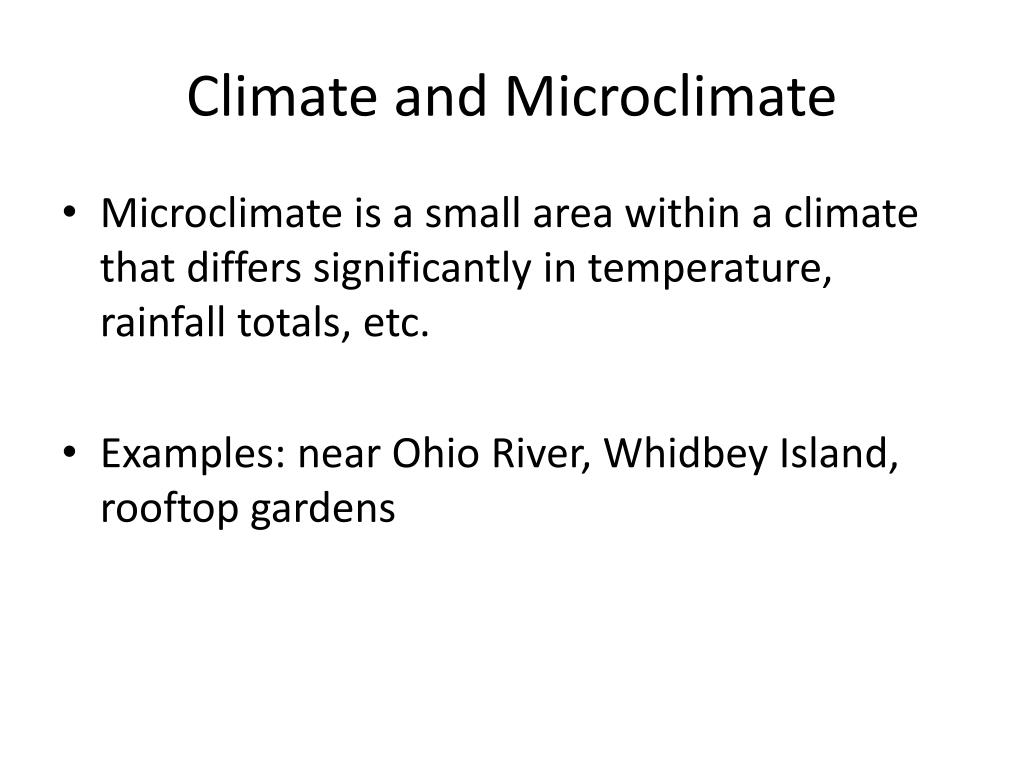 Climate and Microclimate

• Microclimate is a small area within a climate that differs significantly in temperature, rainfall totals, etc.

• Examples: near Ohio River, Whidbey Island, rooftop gardens